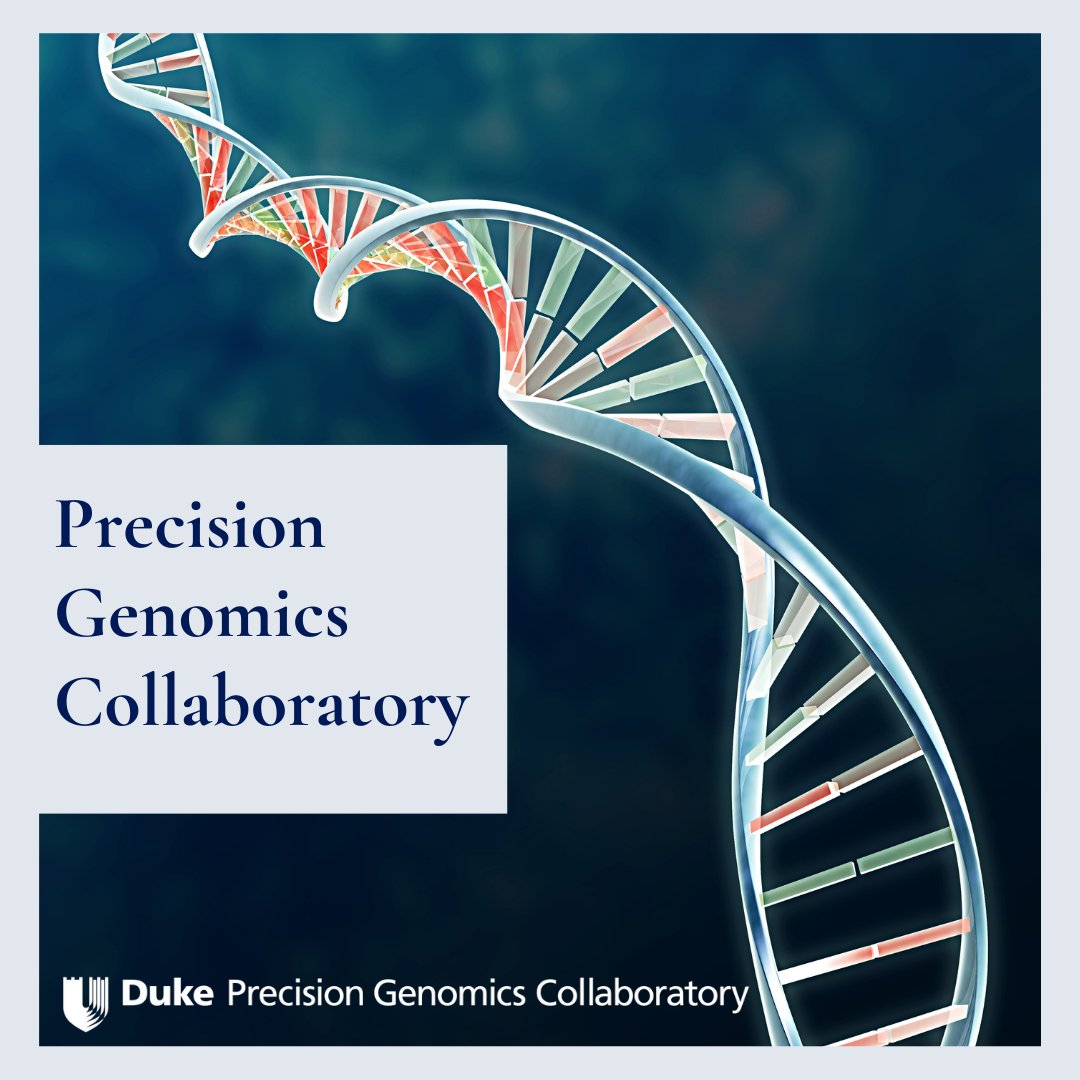 Precision Genomics Collaboratory

Duke Precision Genomics Collaboratory